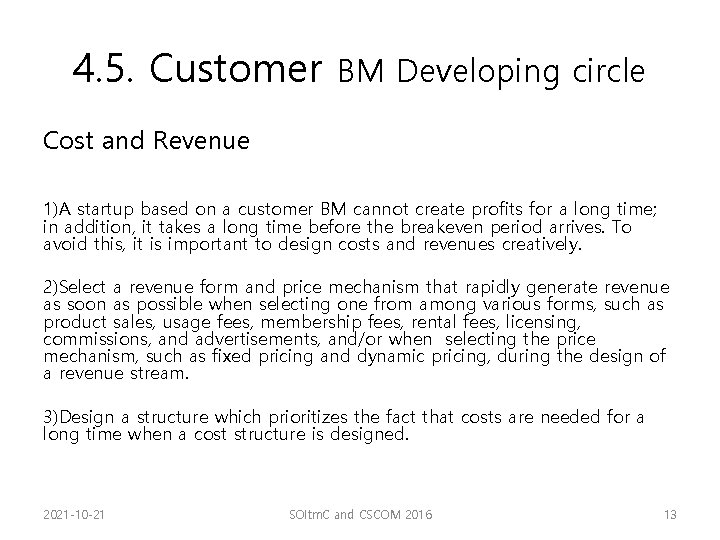 4.5. Customer BM Developing circle

Cost and Revenue

1)A startup based on a customer BM cannot create profits for a long time; in addition, it takes a long time before the breakeven period arrives. To avoid this, it is important to design costs and revenues creatively.

2)Select a revenue form and price mechanism that rapidly generate revenue as soon as possible when selecting one from among various forms, such as product sales, usage fees, membership fees, rental fees, licensing, commissions, and advertisements, and/or when selecting the price mechanism, such as fixed pricing and dynamic pricing, during the design of a revenue stream.

3)Design a structure which prioritizes the fact that costs are needed for a long time when a cost structure is designed.

2021-10-21

SOItmC and CSCOM 2016

13